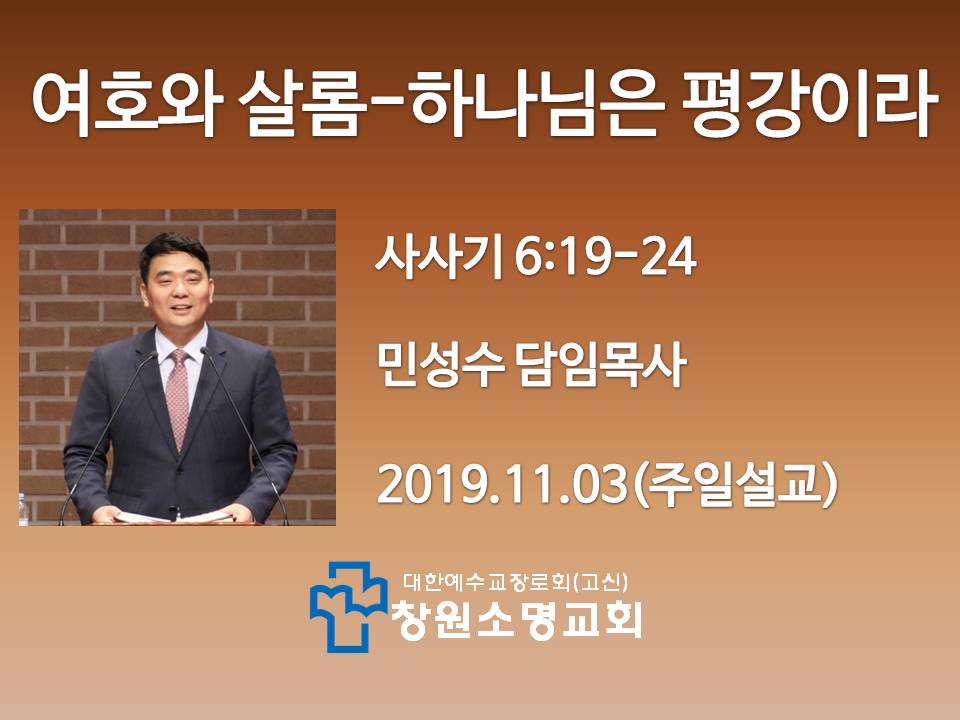 여호와 살롬-하나님은 평강이라

사사기 6:19-24

민성수 담임목사

2019.11.03(주일설교)

대한예수교장로회(고신)
창원소명교회